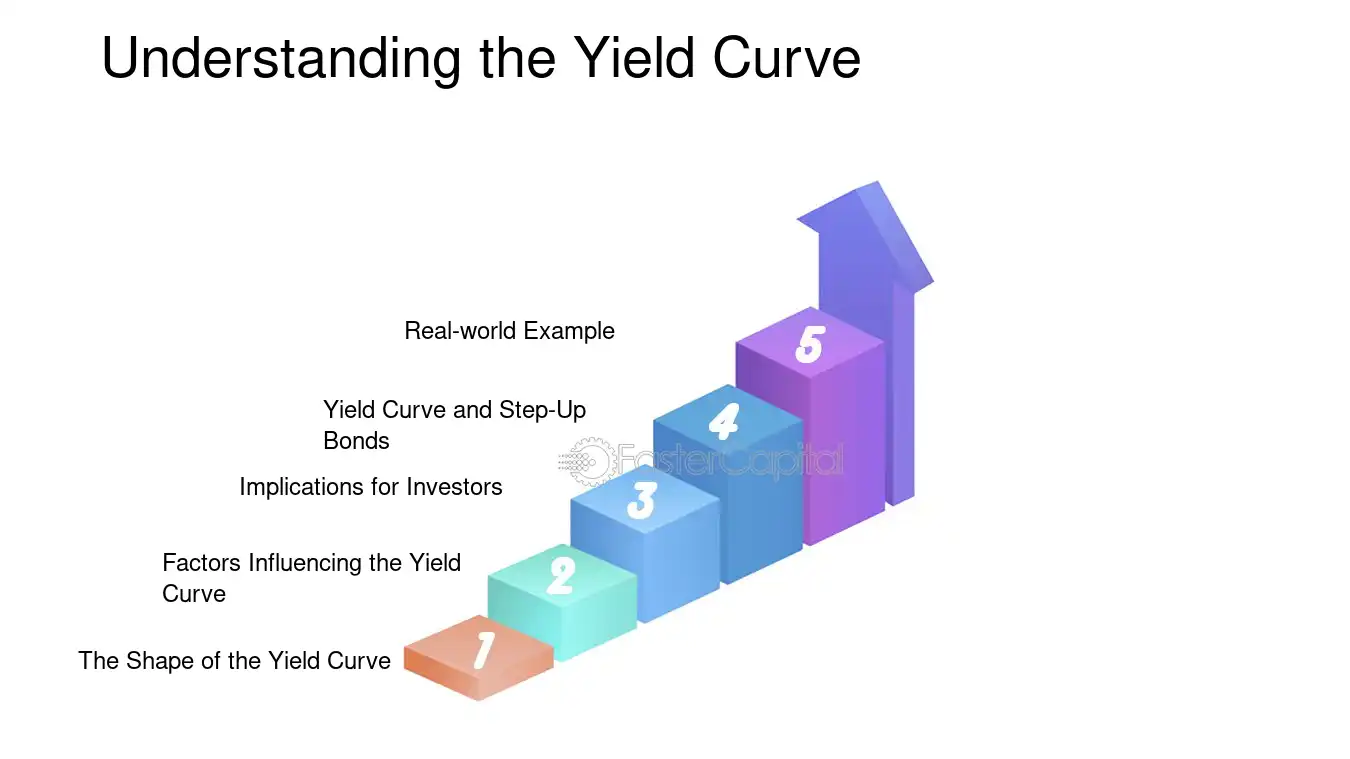 Understanding the Yield Curve

Real-world Example

5

Yield Curve and Step-Up Bonds

4

FasterCapital

Implications for Investors

3

Factors Influencing the Yield Curve

2

The Shape of the Yield Curve

1